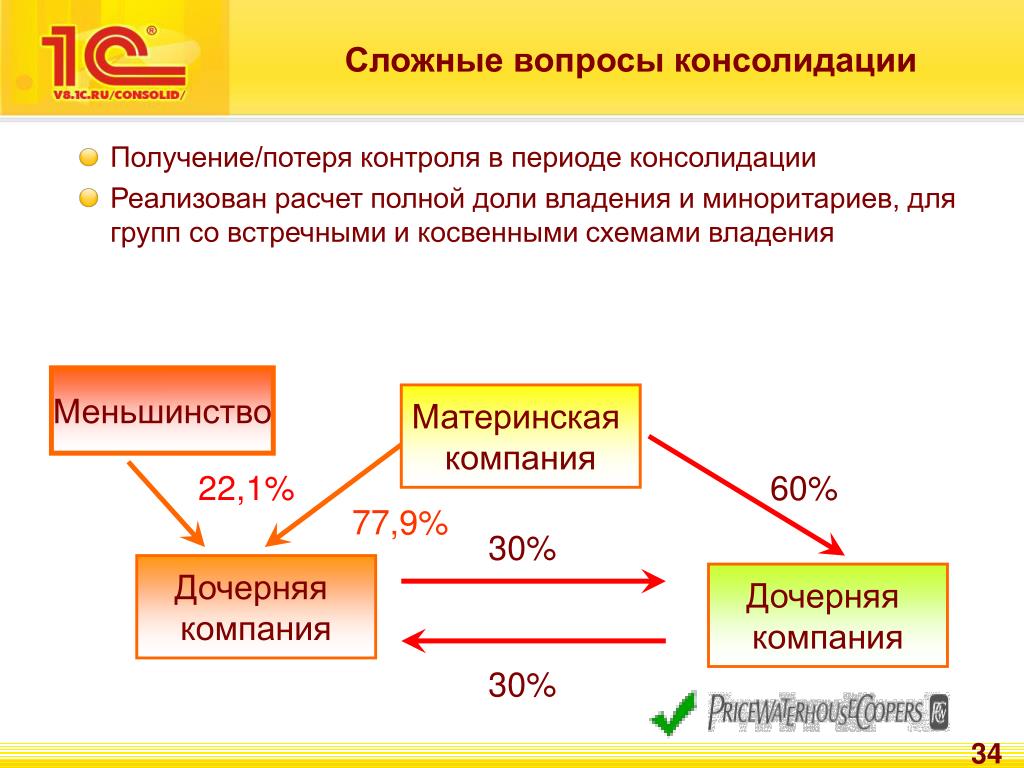 1С
V8.1C.RU/CONSOLID/

Сложные вопросы консолидации

Получение/потеря контроля в периоде консолидации

Реализован расчет полной доли владения и миноритариев, для групп со встречными и косвенными схемами владения

Меньшинство

Материнская компания

22,1%

77,9%

60%

30%

Дочерняя компания

Дочерняя компания

30%

PRICEWATERHOUSECOOPERS

34